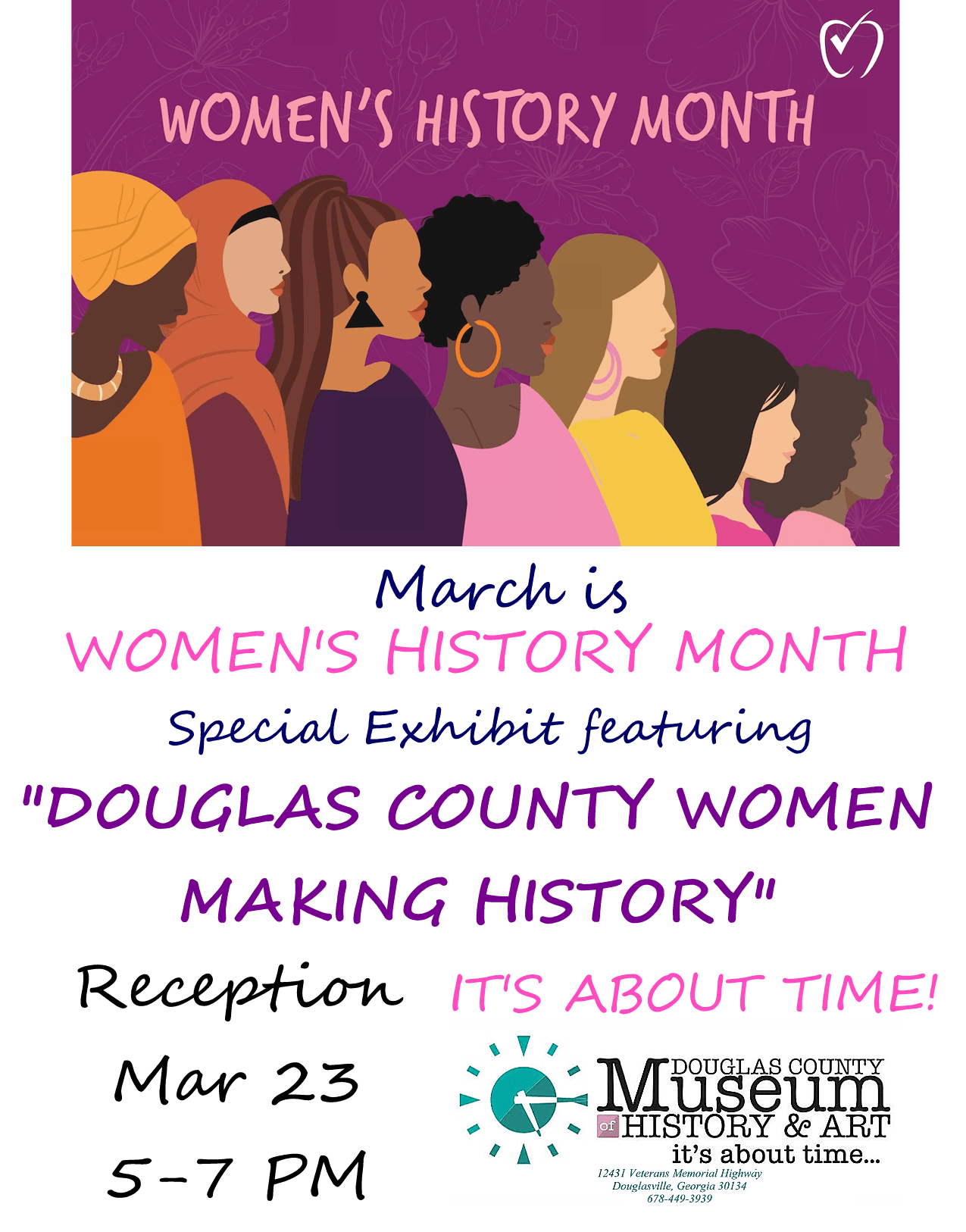 WOMEN'S HISTORY MONTH

March is

WOMEN'S HISTORY MONTH

Special Exhibit featuring

"DOUGLAS COUNTY WOMEN MAKING HISTORY"

Reception

Mar 23

5-7 PM

IT'S ABOUT TIME!

DOUGLAS COUNTY Museum of HISTORY & ART

it's about time...

12431 Veterans Memorial Highway
Douglasville, Georgia 30134
678-449-3939